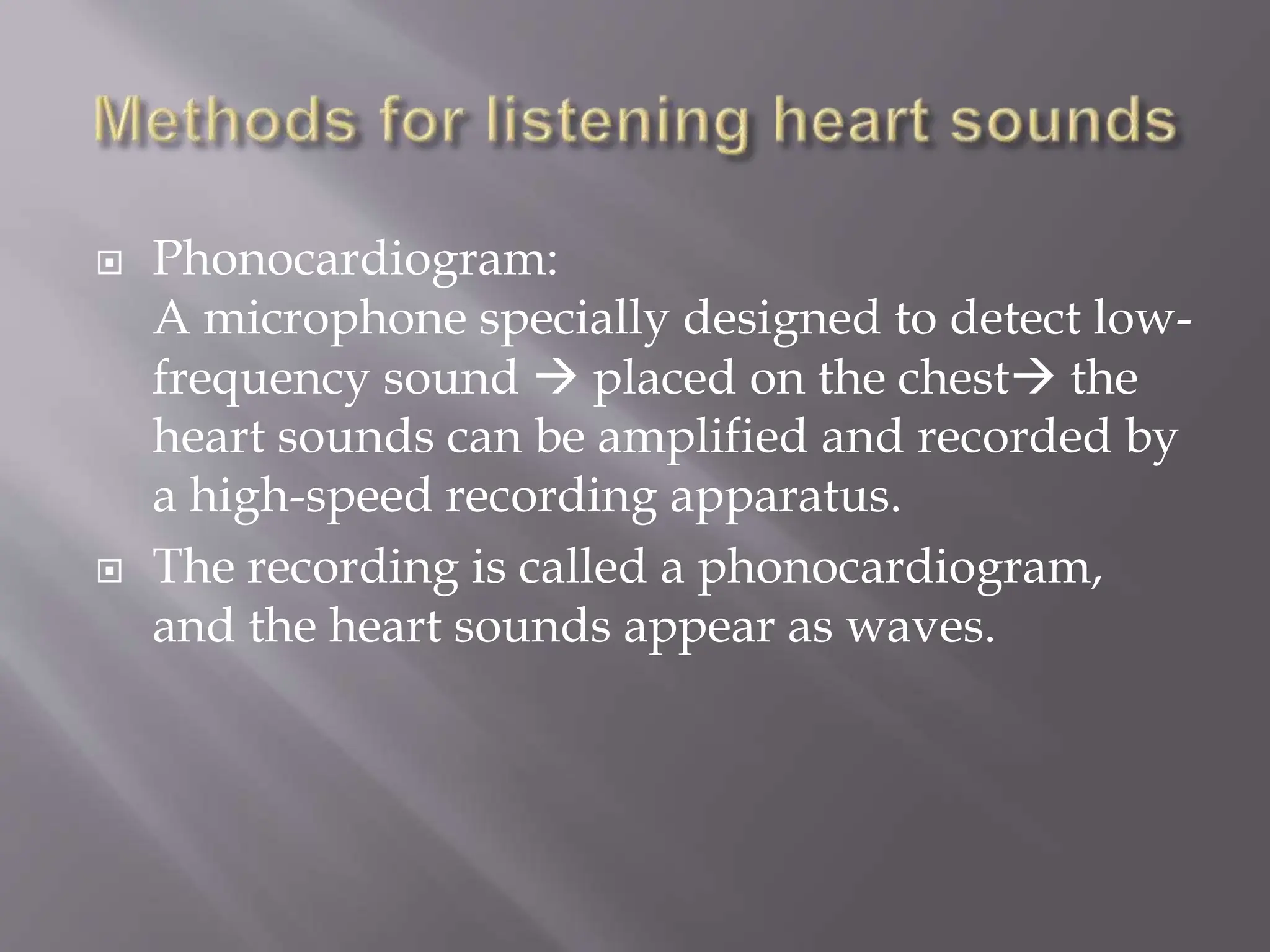 Methods for listening heart sounds

Phonocardiogram:
A microphone specially designed to detect low-frequency sound → placed on the chest→ the heart sounds can be amplified and recorded by a high-speed recording apparatus.

The recording is called a phonocardiogram, and the heart sounds appear as waves.